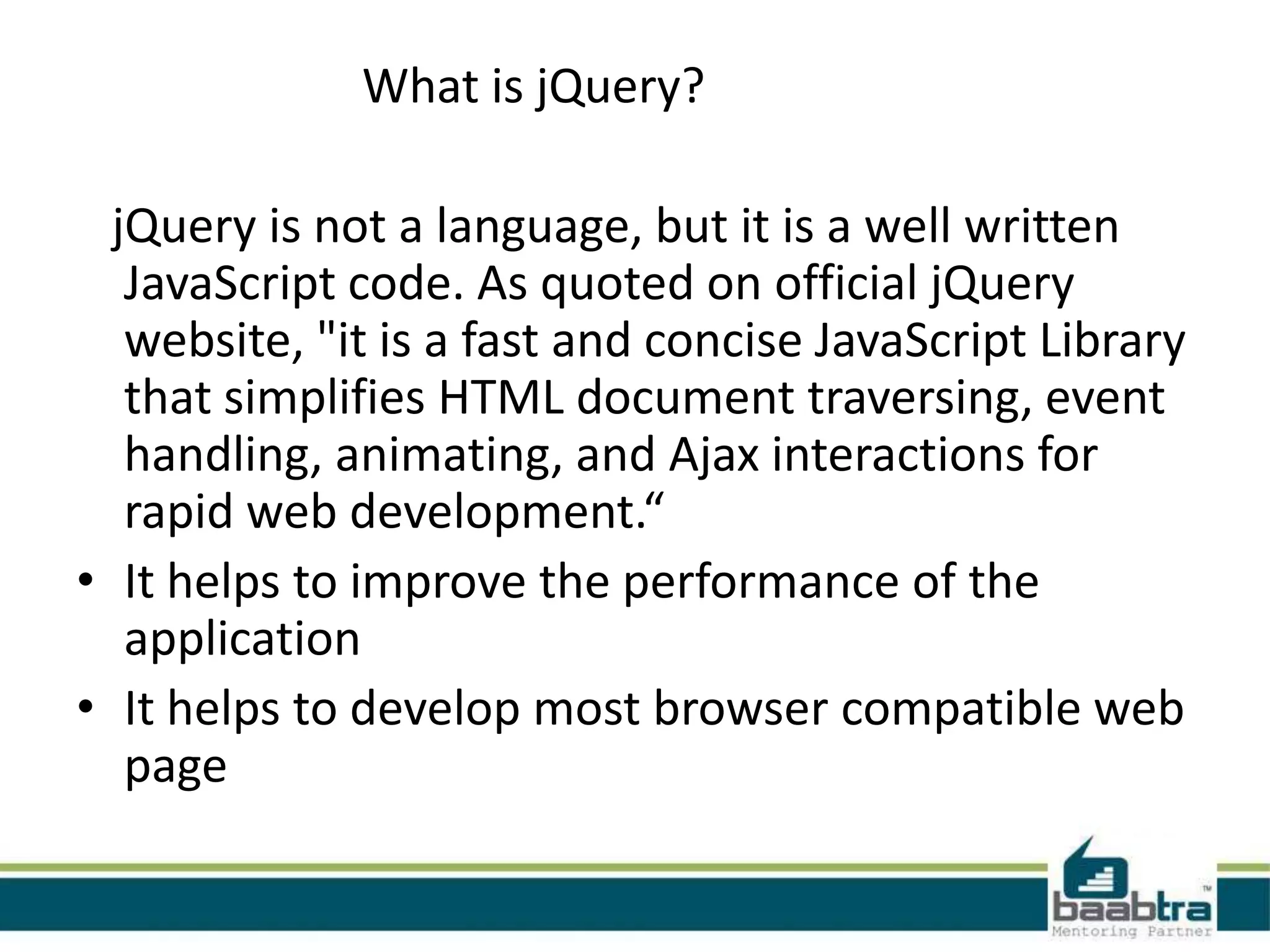 What is jQuery?

jQuery is not a language, but it is a well written JavaScript code. As quoted on official jQuery website, "it is a fast and concise JavaScript Library that simplifies HTML document traversing, event handling, animating, and Ajax interactions for rapid web development.“

• It helps to improve the performance of the application
• It helps to develop most browser compatible web page

baabtra™
Mentoring Partner